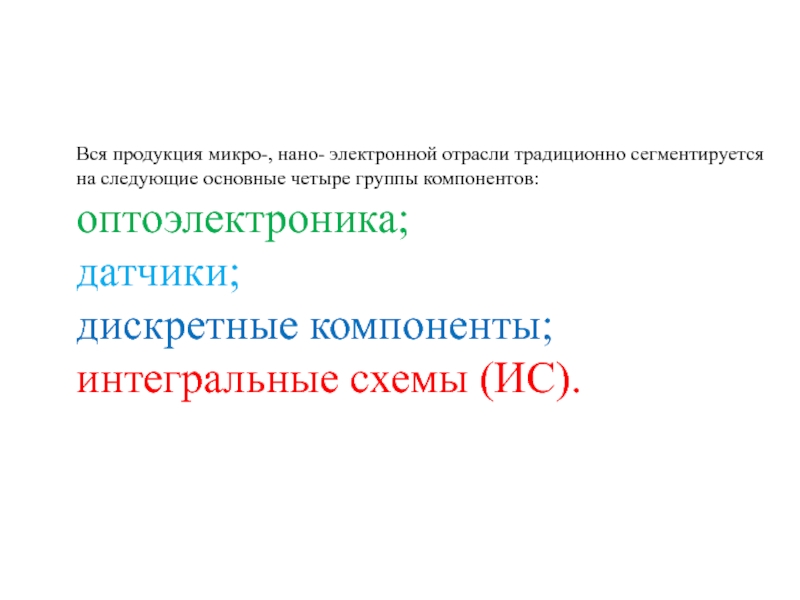 Вся продукция микро-, нано- электронной отрасли традиционно сегментируется на следующие основные четыре группы компонентов:

оптоэлектроника;
датчики;
дискретные компоненты;
интегральные схемы (ИС).